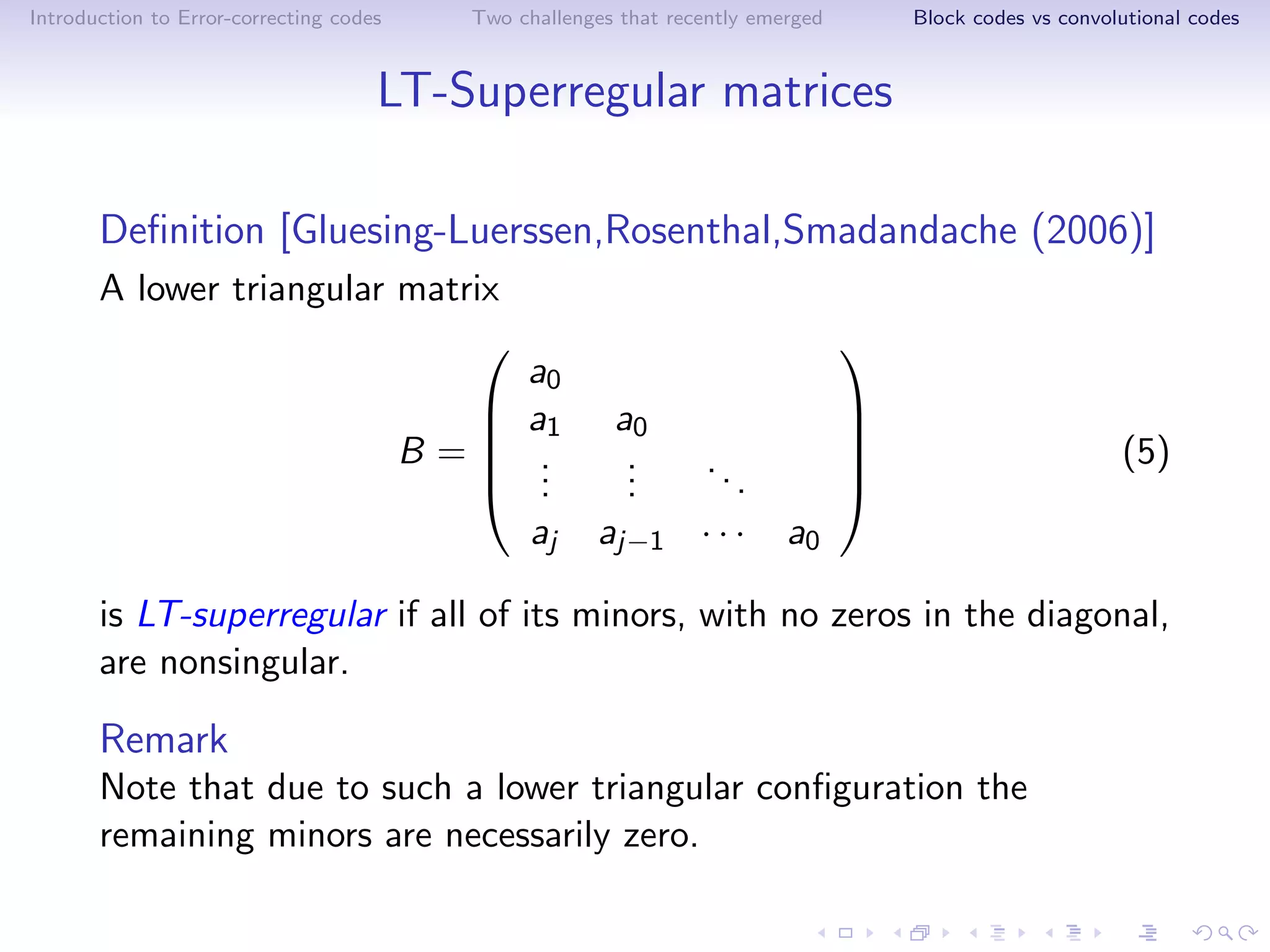 Introduction to Error-correcting codes    Two challenges that recently emerged    Block codes vs convolutional codes

LT-Superregular matrices

Definition [Gluesing-Luerssen,Rosenthal,Smadandache (2006)]

A lower triangular matrix

$$B = \begin{pmatrix} a_0 & & & \\ a_1 & a_0 & & \\ \vdots & \vdots & \ddots & \\ a_j & a_{j-1} & \cdots & a_0 \end{pmatrix} \quad (5)$$

is LT-superregular if all of its minors, with no zeros in the diagonal, are nonsingular.

Remark

Note that due to such a lower triangular configuration the remaining minors are necessarily zero.